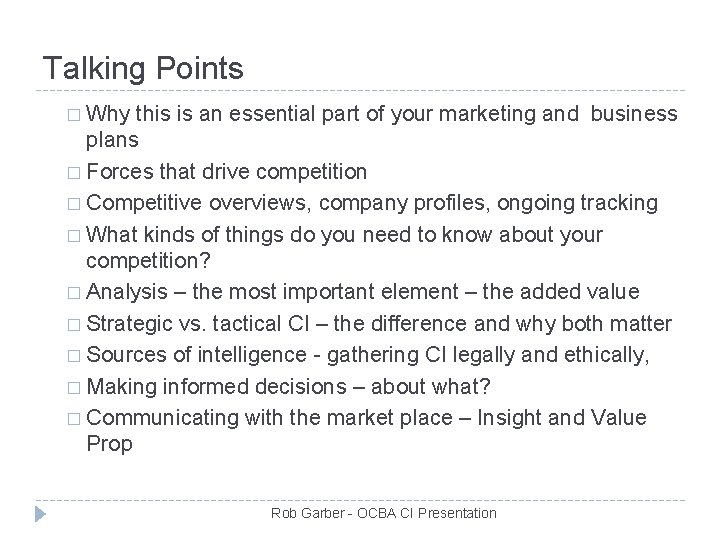 Talking Points

□ Why this is an essential part of your marketing and business plans
□ Forces that drive competition
□ Competitive overviews, company profiles, ongoing tracking
□ What kinds of things do you need to know about your competition?
□ Analysis – the most important element – the added value
□ Strategic vs. tactical CI – the difference and why both matter
□ Sources of intelligence - gathering CI legally and ethically,
□ Making informed decisions – about what?
□ Communicating with the market place – Insight and Value Prop

Rob Garber - OCBA CI Presentation